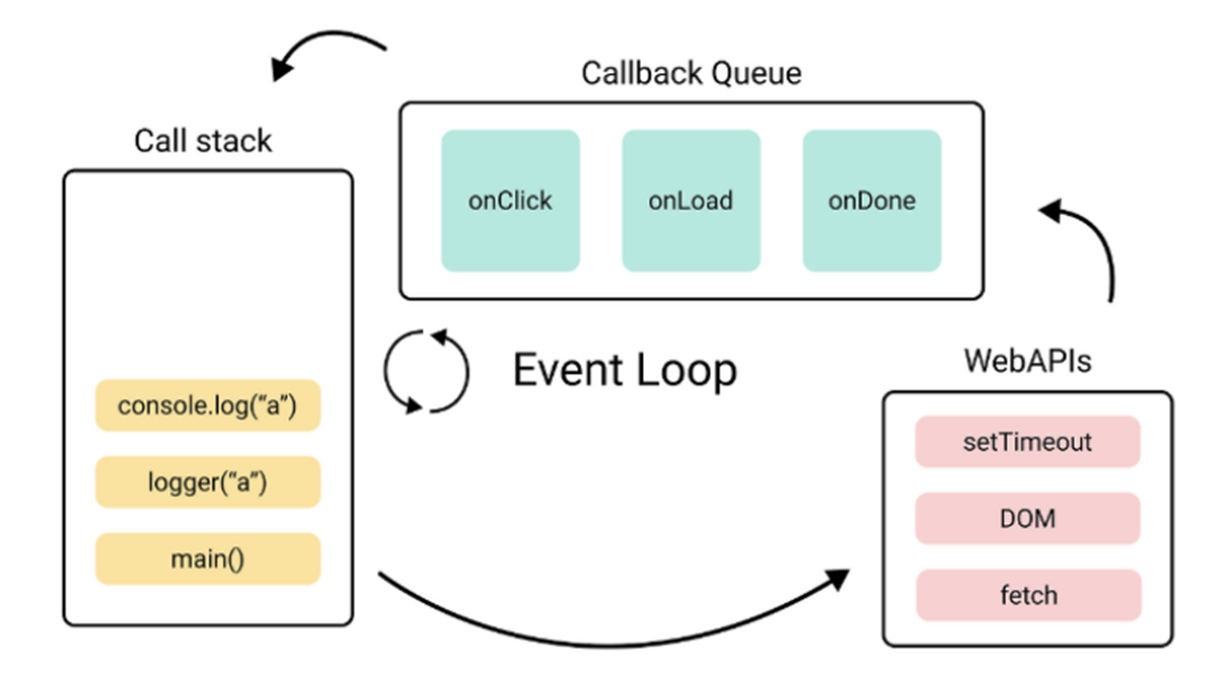 Callback Queue

onClick

onLoad

onDone

Call stack

console.log(“a”)

logger(“a”)

main()

Event Loop

WebAPIs

setTimeout

DOM

fetch